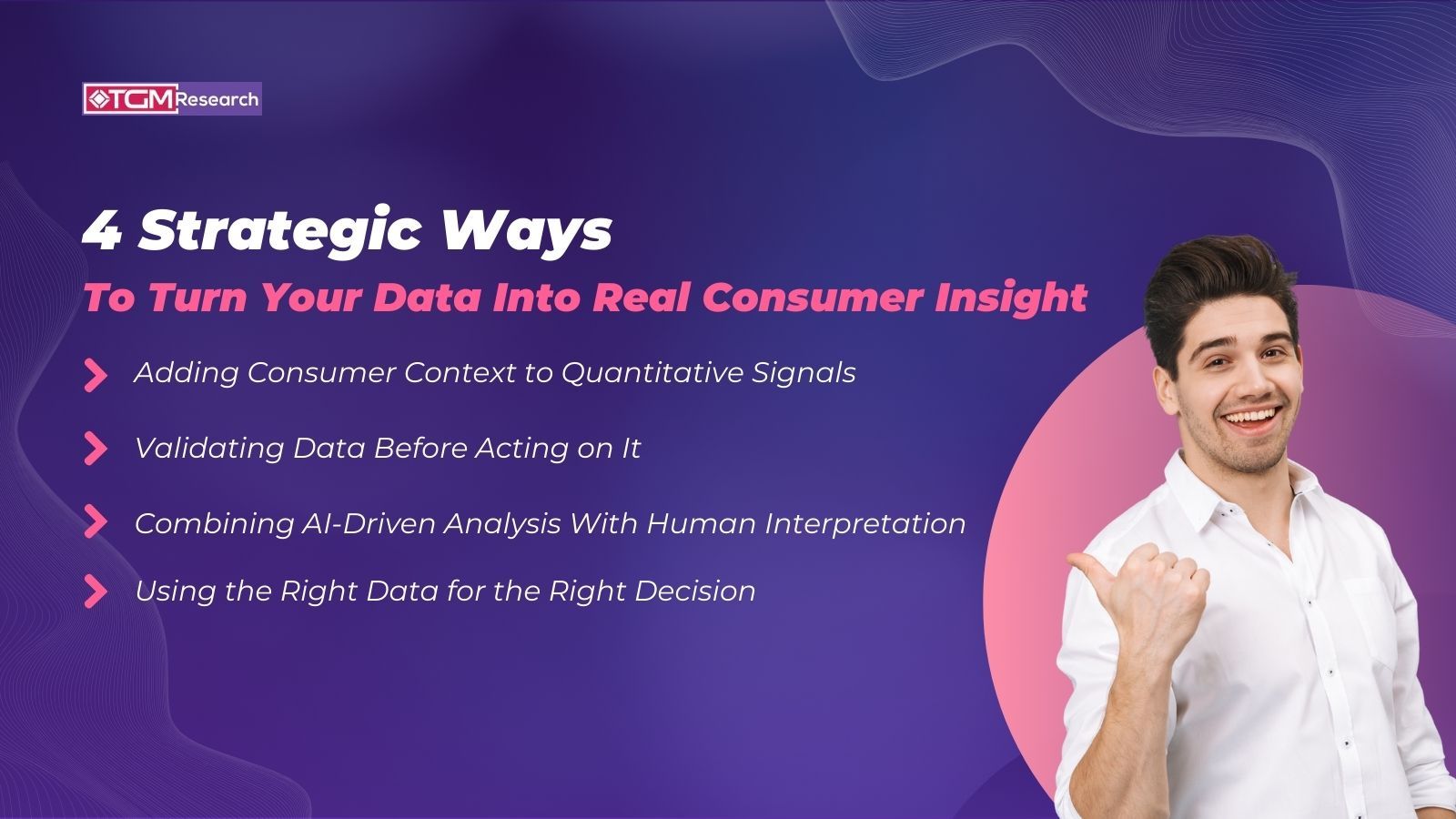 TGM Research

4 Strategic Ways
To Turn Your Data Into Real Consumer Insight

Adding Consumer Context to Quantitative Signals

Validating Data Before Acting on It

Combining AI-Driven Analysis With Human Interpretation

Using the Right Data for the Right Decision